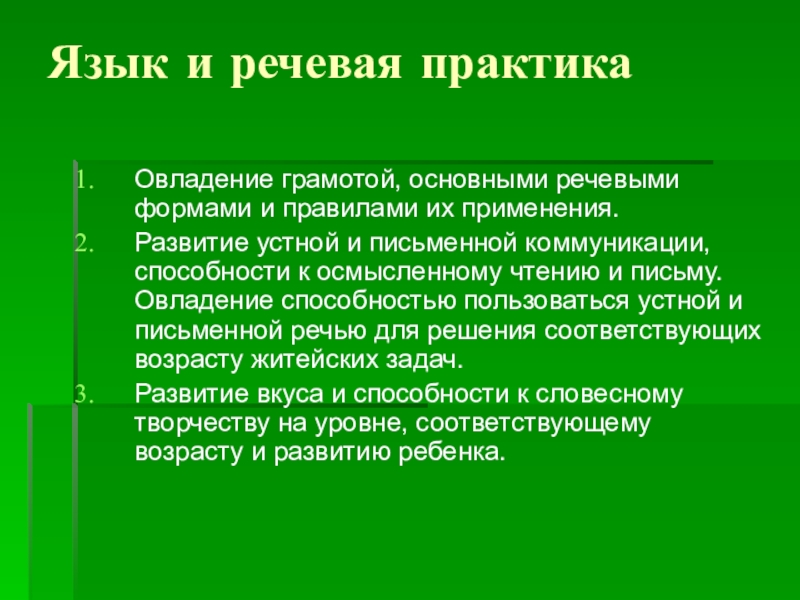 Язык и речевая практика

1. Овладение грамотой, основными речевыми формами и правилами их применения.
2. Развитие устной и письменной коммуникации, способности к осмысленному чтению и письму. Овладение способностью пользоваться устной и письменной речью для решения соответствующих возрасту житейских задач.
3. Развитие вкуса и способности к словесному творчеству на уровне, соответствующему возрасту и развитию ребенка.